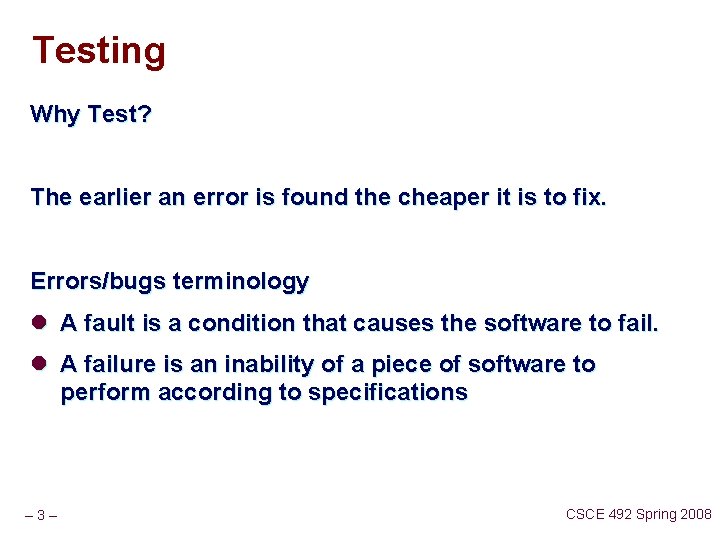 Testing

Why Test?

The earlier an error is found the cheaper it is to fix.

Errors/bugs terminology

- A fault is a condition that causes the software to fail.
- A failure is an inability of a piece of software to perform according to specifications

– 3 –

CSCE 492 Spring 2008